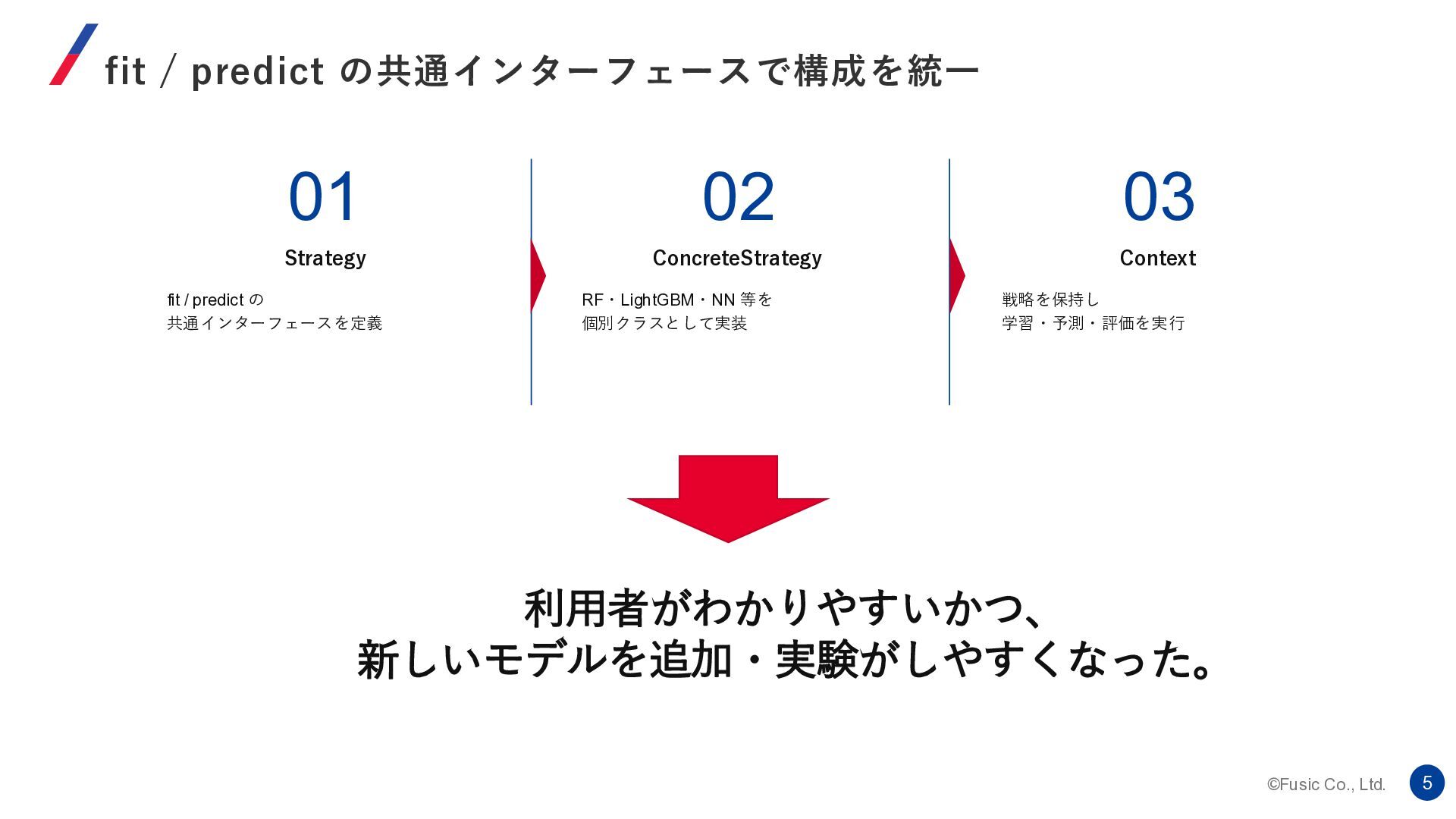 fit / predict の共通インターフェースで構成を統一

01

Strategy

fit / predict の
共通インターフェースを定義

02

ConcreteStrategy

RF・LightGBM・NN 等を
個別クラスとして実装

03

Context

戦略を保持し
学習・予測・評価を実行

利用者がわかりやすいかつ、
新しいモデルを追加・実験がしやすくなった。

©Fusic Co., Ltd.

5